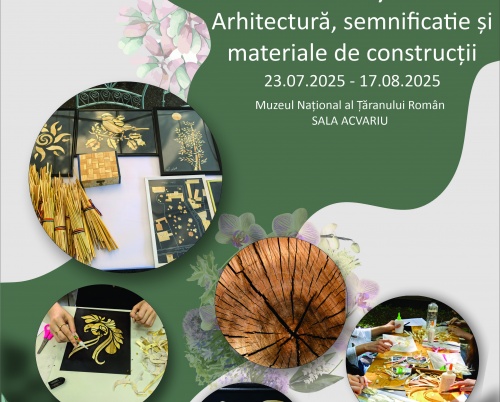 Arhitectură, semnificatie și materiale de construcții

23.07.2025 - 17.08.2025

Muzeul Național al Țăranului Român
SALA ACVARIU